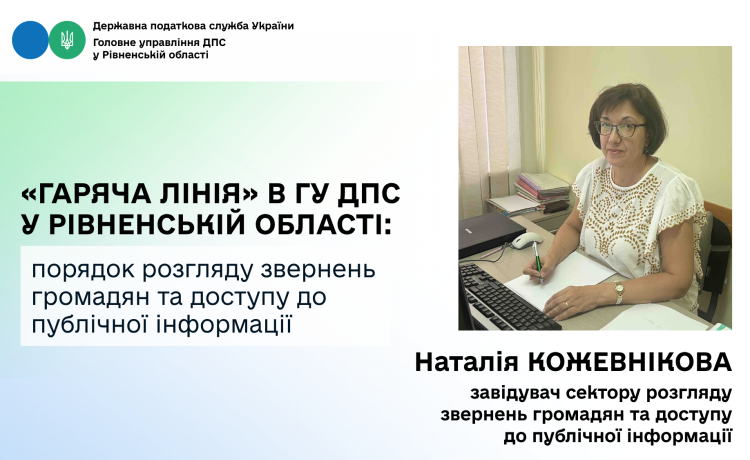 Державна податкова служба України
Головне управління ДПС
у Рівненській області

«ГАРЯЧА ЛІНІЯ» В ГУ ДПС
У РІВНЕНСЬКІЙ ОБЛАСТІ:

порядок розгляду звернень громадян та доступу до публічної інформації

Наталія КОЖЕВНІКОВА

завідувач сектору розгляду звернень громадян та доступу до публічної інформації